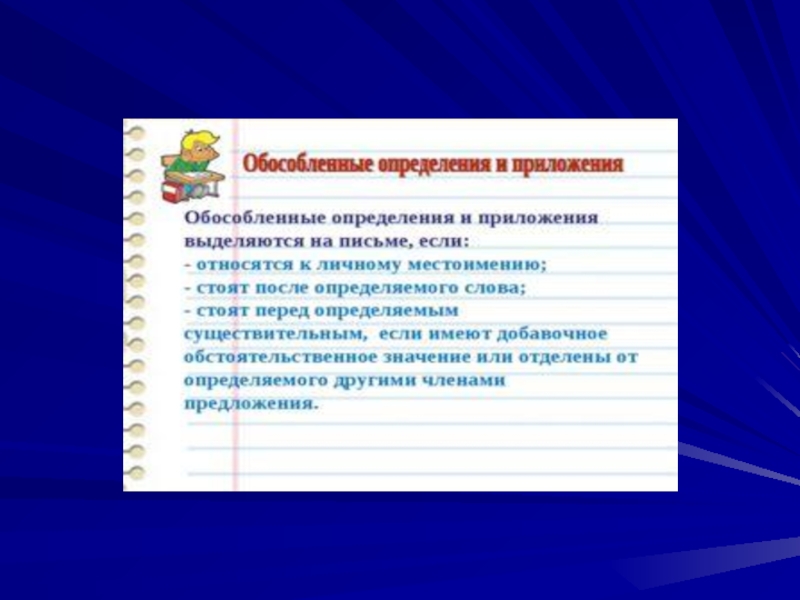 Обособленные определения и приложения

Обособленные определения и приложения выделяются на письме, если:
- относятся к личному местоимению;
- стоят после определяемого слова;
- стоят перед определяемым существительным, если имеют добавочное обстоятельственное значение или отделены от определяемого другими членами предложения.